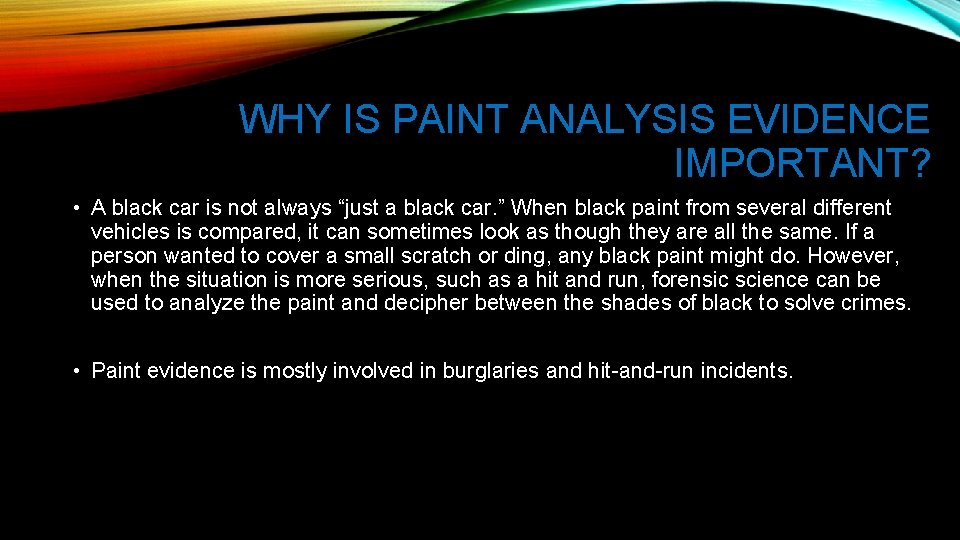 WHY IS PAINT ANALYSIS EVIDENCE IMPORTANT?

• A black car is not always “just a black car.” When black paint from several different vehicles is compared, it can sometimes look as though they are all the same. If a person wanted to cover a small scratch or ding, any black paint might do. However, when the situation is more serious, such as a hit and run, forensic science can be used to analyze the paint and decipher between the shades of black to solve crimes.

• Paint evidence is mostly involved in burglaries and hit-and-run incidents.